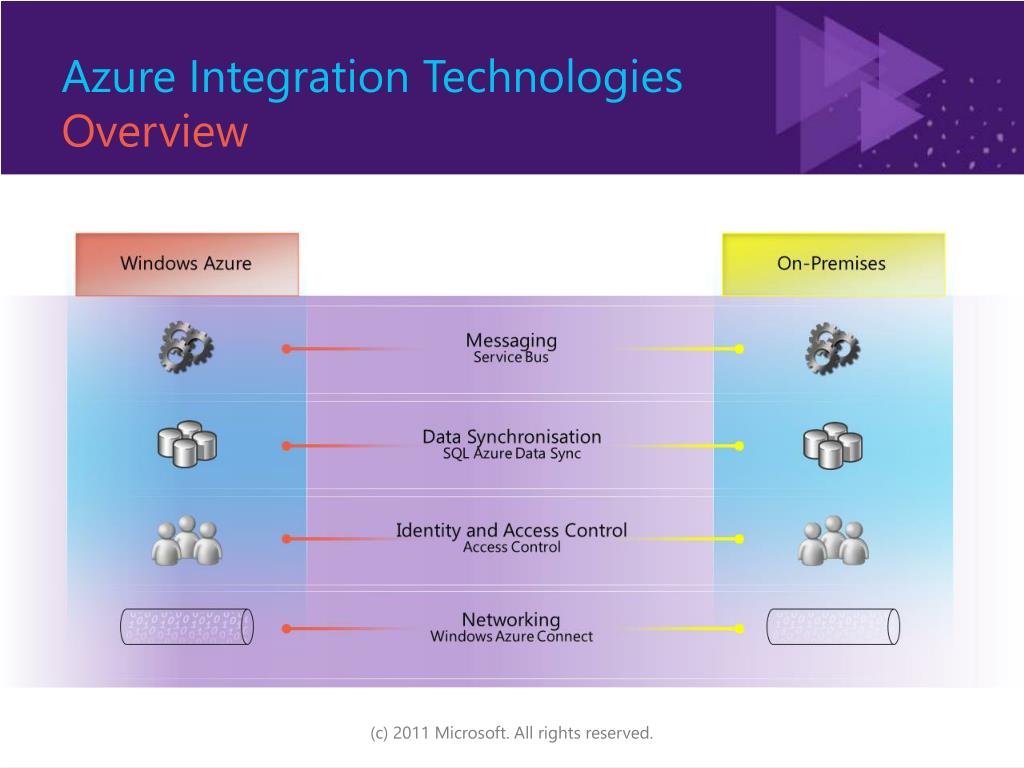 Azure Integration Technologies
Overview

Windows Azure

On-Premises

Messaging
Service Bus

Data Synchronisation
SQL Azure Data Sync

Identity and Access Control
Access Control

Networking
Windows Azure Connect

(c) 2011 Microsoft. All rights reserved.